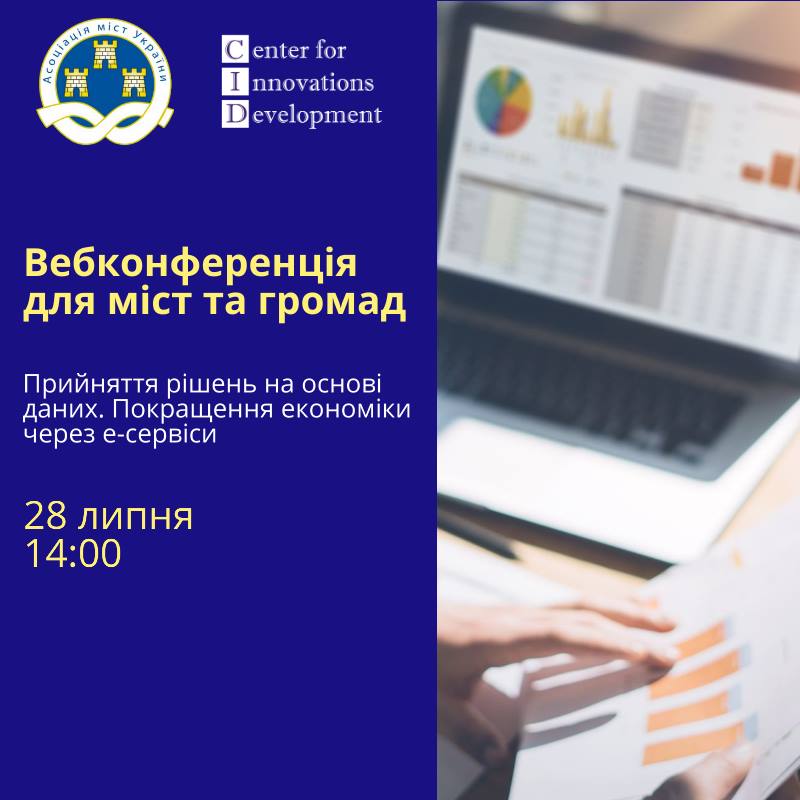 Асоціація міст України

Center for
Innovations
Development

Вебконференція для міст та громад

Прийняття рішень на основі даних. Покращення економіки через е-сервіси

28 липня
14:00